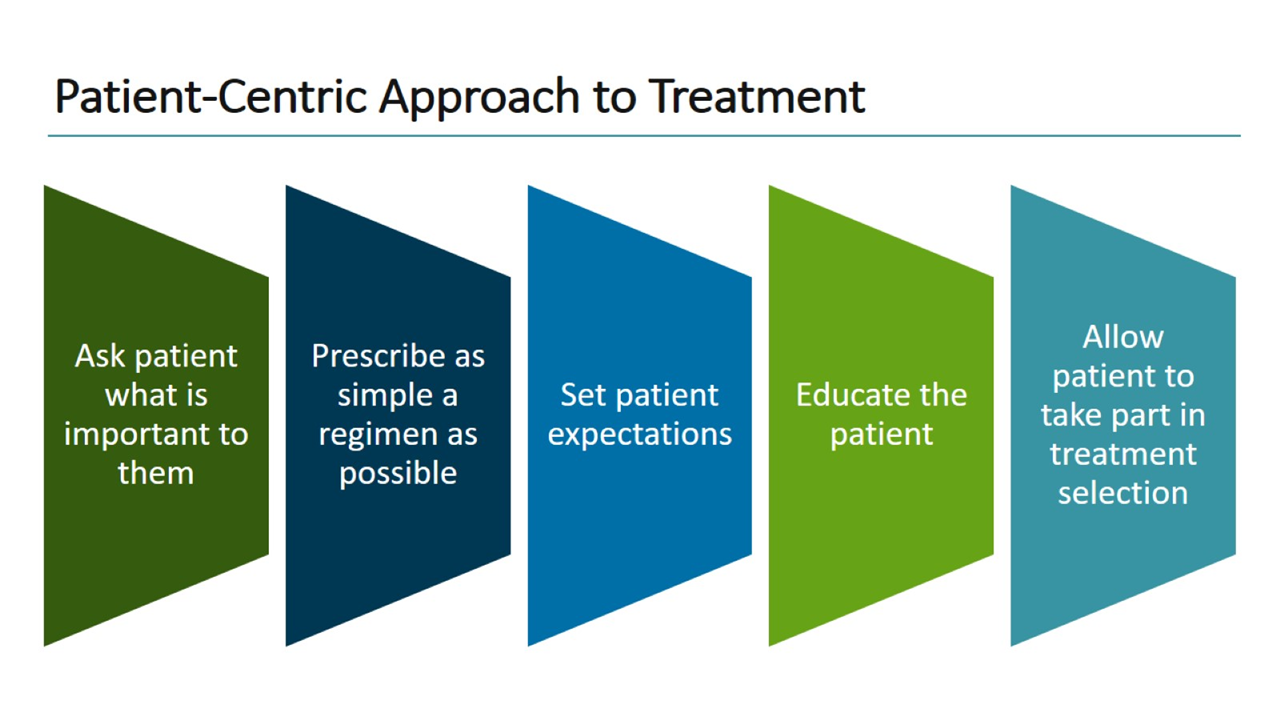 Patient-Centric Approach to Treatment

Ask patient what is important to them

Prescribe as simple a regimen as possible

Set patient expectations

Educate the patient

Allow patient to take part in treatment selection